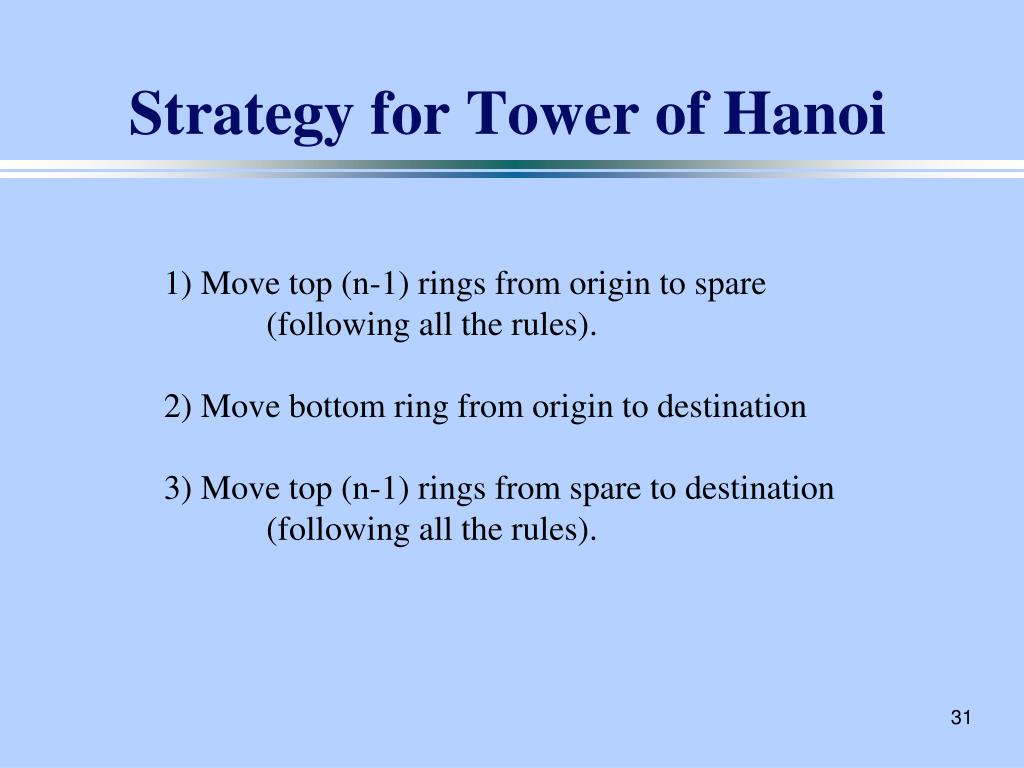 Strategy for Tower of Hanoi

1) Move top (n-1) rings from origin to spare (following all the rules).

2) Move bottom ring from origin to destination

3) Move top (n-1) rings from spare to destination (following all the rules).

31